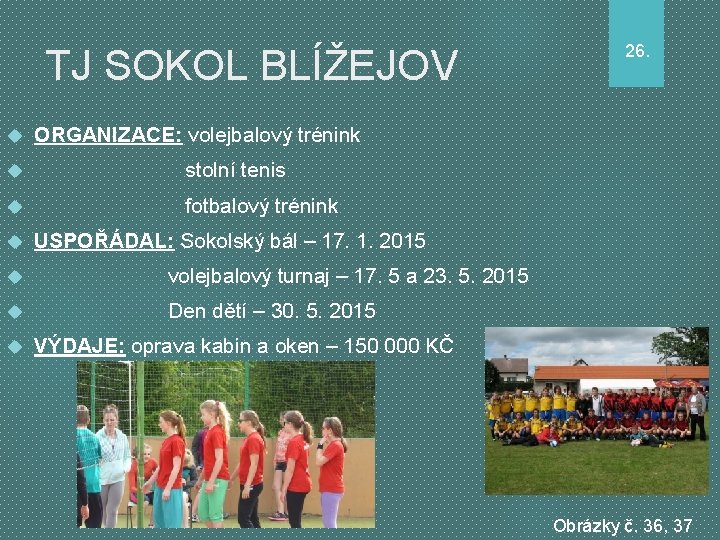 TJ SOKOL BLÍŽEJOV

26.

ORGANIZACE: volejbalový trénink
stolní tenis
fotbalový trénink

USPOŘÁDAL: Sokolský bál – 17. 1. 2015
volejbalový turnaj – 17. 5 a 23. 5. 2015
Den dětí – 30. 5. 2015

VÝDAJE: oprava kabin a oken – 150 000 KČ

Obrázky č. 36, 37